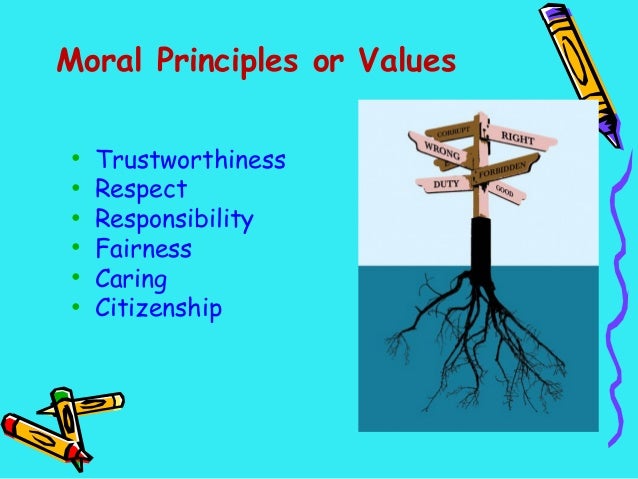 Moral Principles or Values

• Trustworthiness
• Respect
• Responsibility
• Fairness
• Caring
• Citizenship

CORRUPT
RIGHT
WRONG
FORBIDDEN
DUTY
GOOD